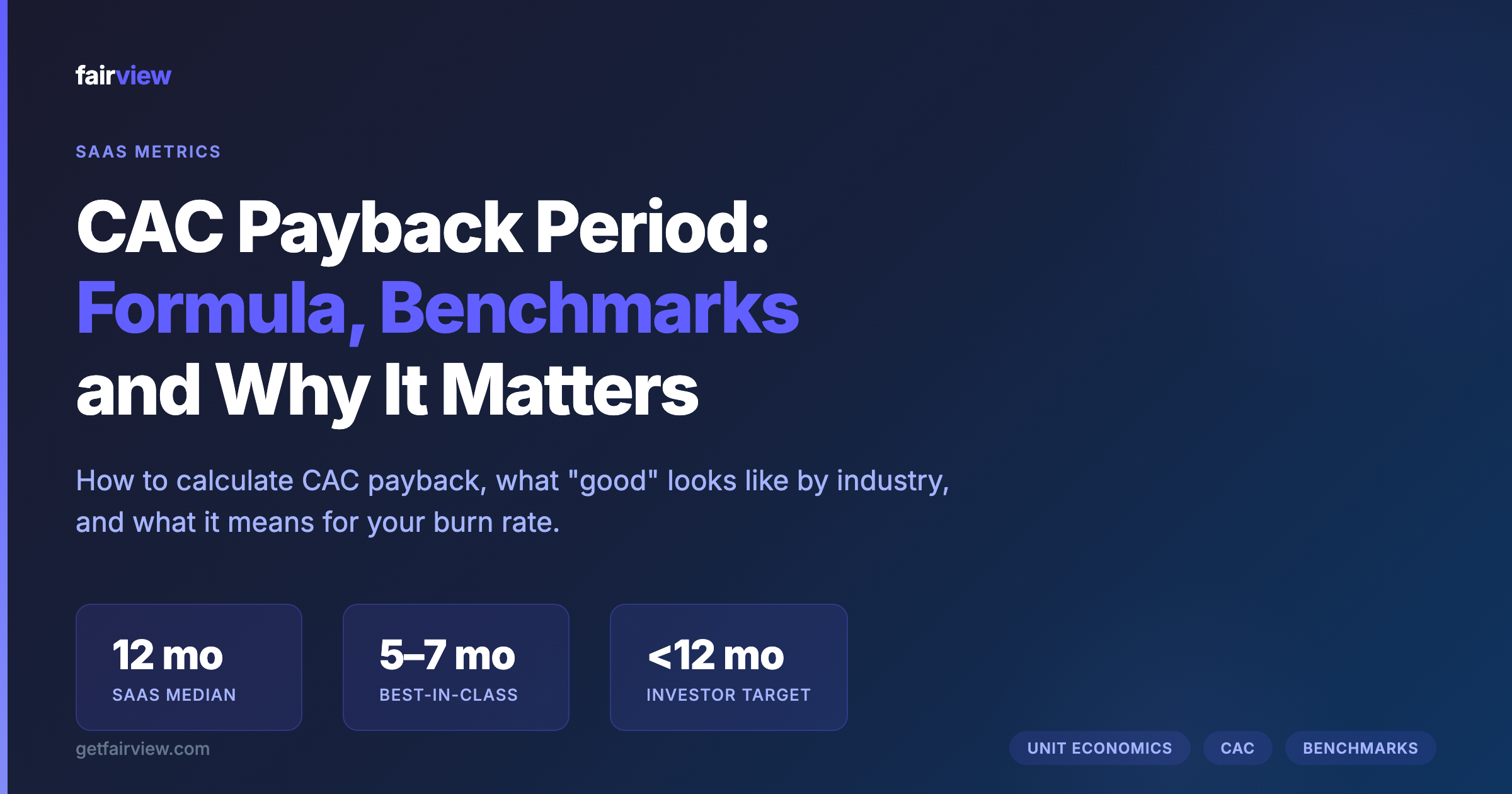 fairview

SAAS METRICS

CAC Payback Period:
Formula, Benchmarks
and Why It Matters

How to calculate CAC payback, what "good" looks like by industry, and what it means for your burn rate.

12 mo
SAAS MEDIAN

5–7 mo
BEST-IN-CLASS

<12 mo
INVESTOR TARGET

getfairview.com

UNIT ECONOMICS

CAC

BENCHMARKS